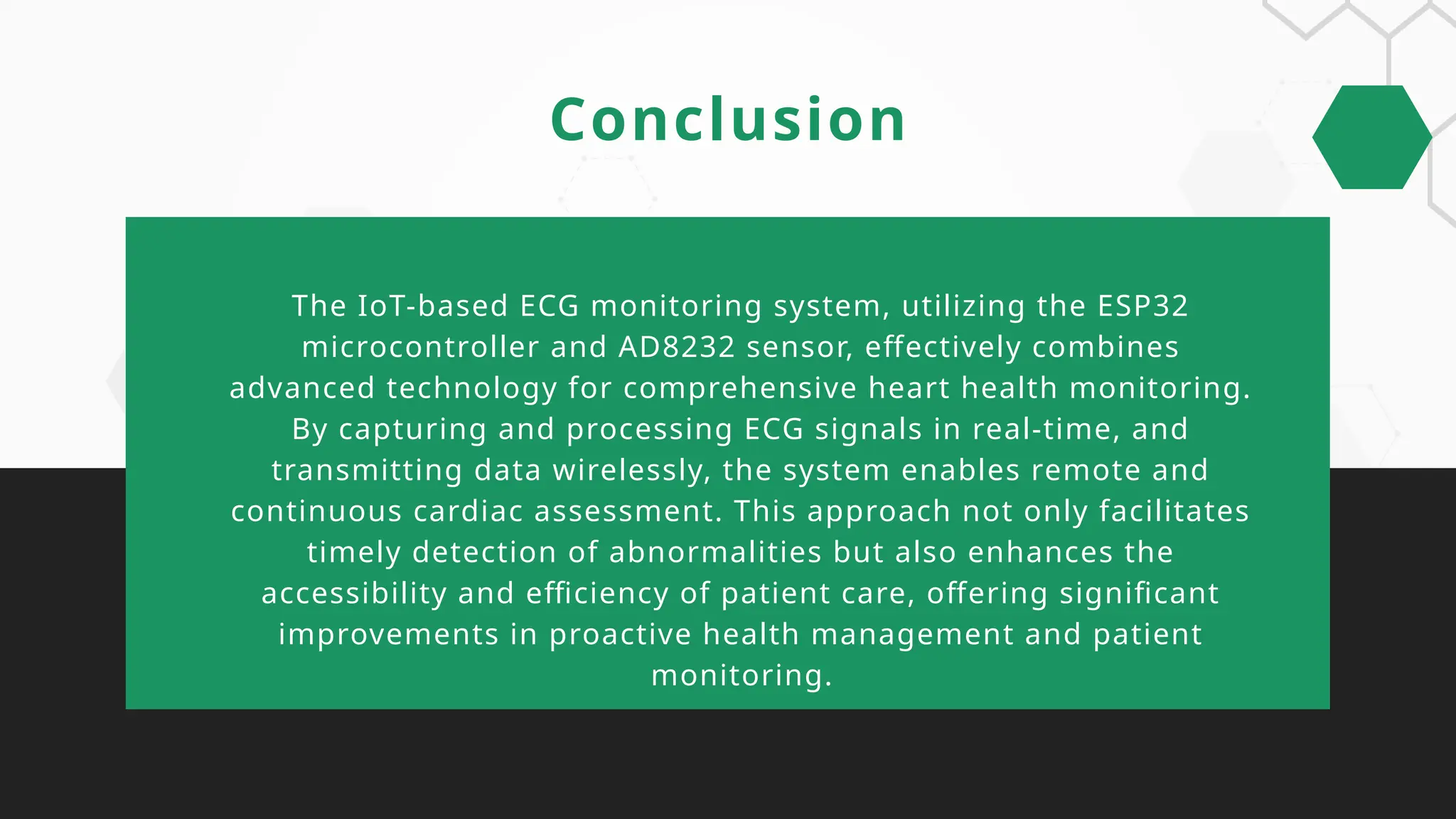 Conclusion

The IoT-based ECG monitoring system, utilizing the ESP32 microcontroller and AD8232 sensor, effectively combines advanced technology for comprehensive heart health monitoring. By capturing and processing ECG signals in real-time, and transmitting data wirelessly, the system enables remote and continuous cardiac assessment. This approach not only facilitates timely detection of abnormalities but also enhances the accessibility and efficiency of patient care, offering significant improvements in proactive health management and patient monitoring.